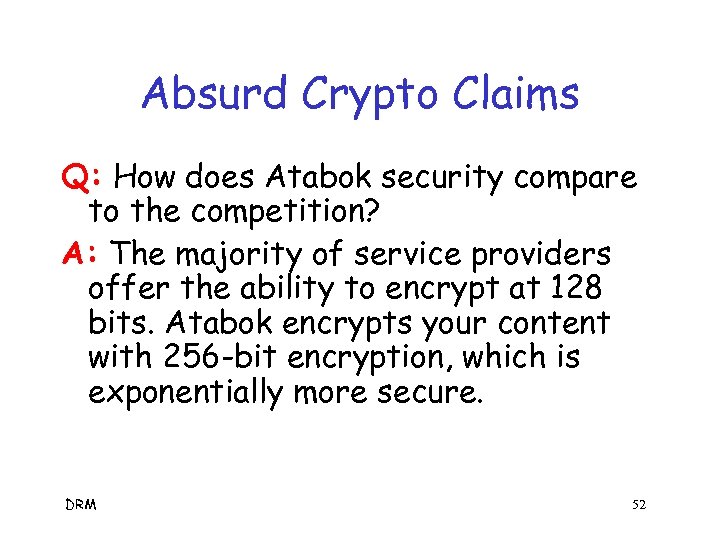 Absurd Crypto Claims

Q: How does Atabok security compare to the competition?

A: The majority of service providers offer the ability to encrypt at 128 bits. Atabok encrypts your content with 256-bit encryption, which is exponentially more secure.

DRM

52